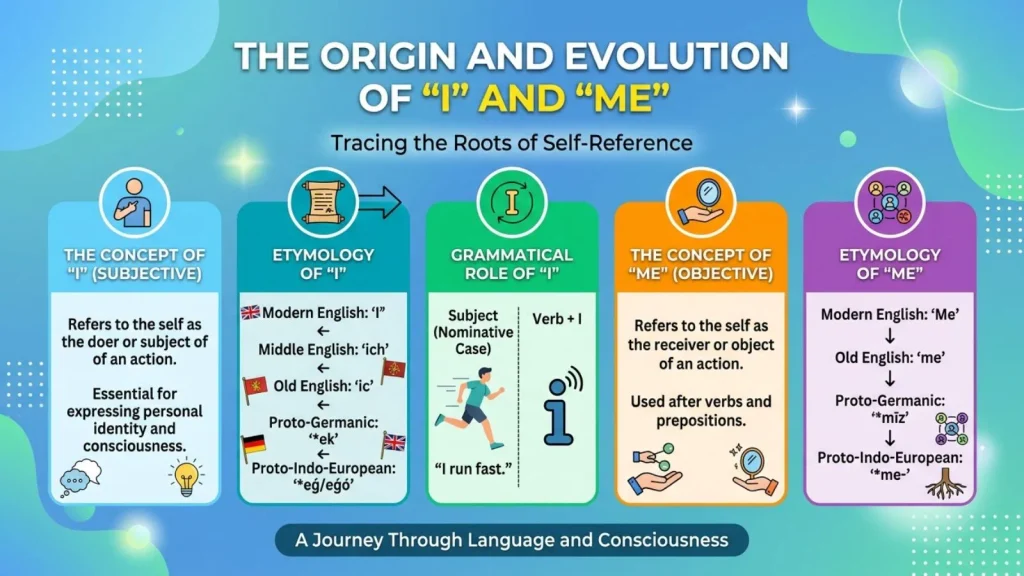 THE ORIGIN AND EVOLUTION OF "I" AND "ME"

Tracing the Roots of Self-Reference

THE CONCEPT OF "I" (SUBJECTIVE)

Refers to the self as the doer or subject of an action.

Essential for expressing personal identity and consciousness.

ETYMOLOGY OF "I"

Modern English: 'I'
←
Middle English: 'ich'
←
Old English: 'ic'
←
Proto-Germanic: '*ek'
←
Proto-Indo-European: '*eǵ/eǵó'

GRAMMATICAL ROLE OF "I"

Subject (Nominative Case)

Verb + I

"I run fast."

THE CONCEPT OF "ME" (OBJECTIVE)

Refers to the self as the receiver or object of an action.

Used after verbs and prepositions.

ETYMOLOGY OF "ME"

Modern English: 'Me'
↓
Old English: 'me'
↓
Proto-Germanic: '*mīz'
↓
Proto-Indo-European: '*me-'

A Journey Through Language and Consciousness